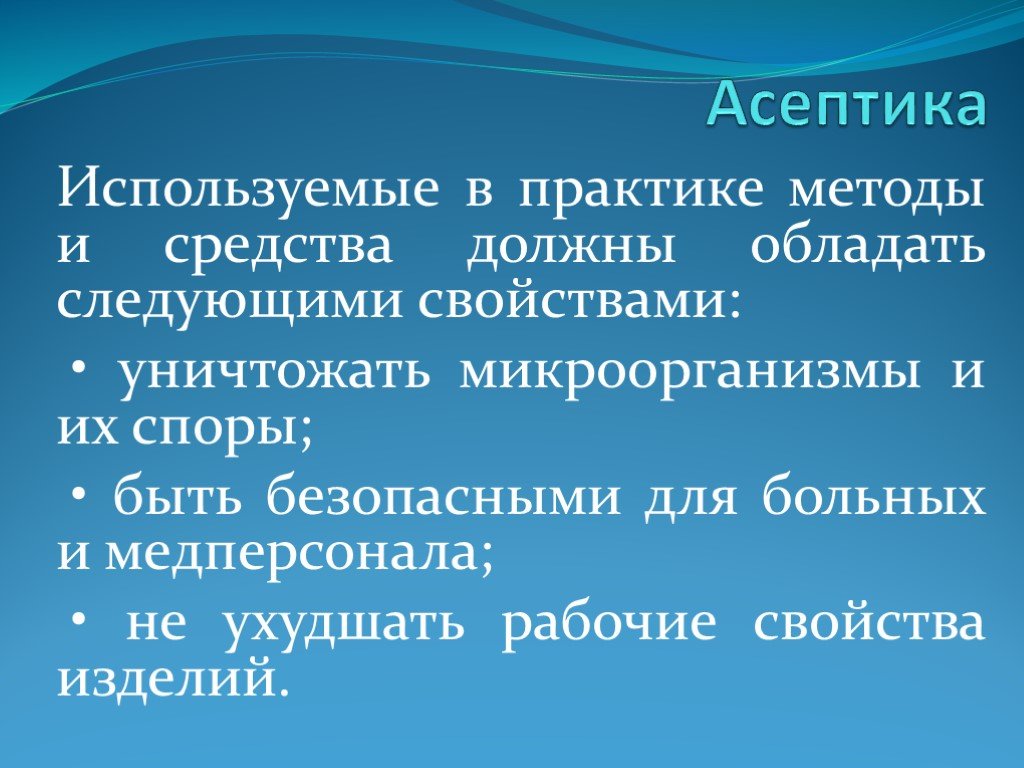 Асептика

Используемые в практике методы и средства должны обладать следующими свойствами:

• уничтожать микроорганизмы и их споры;

• быть безопасными для больных и медперсонала;

• не ухудшать рабочие свойства изделий.